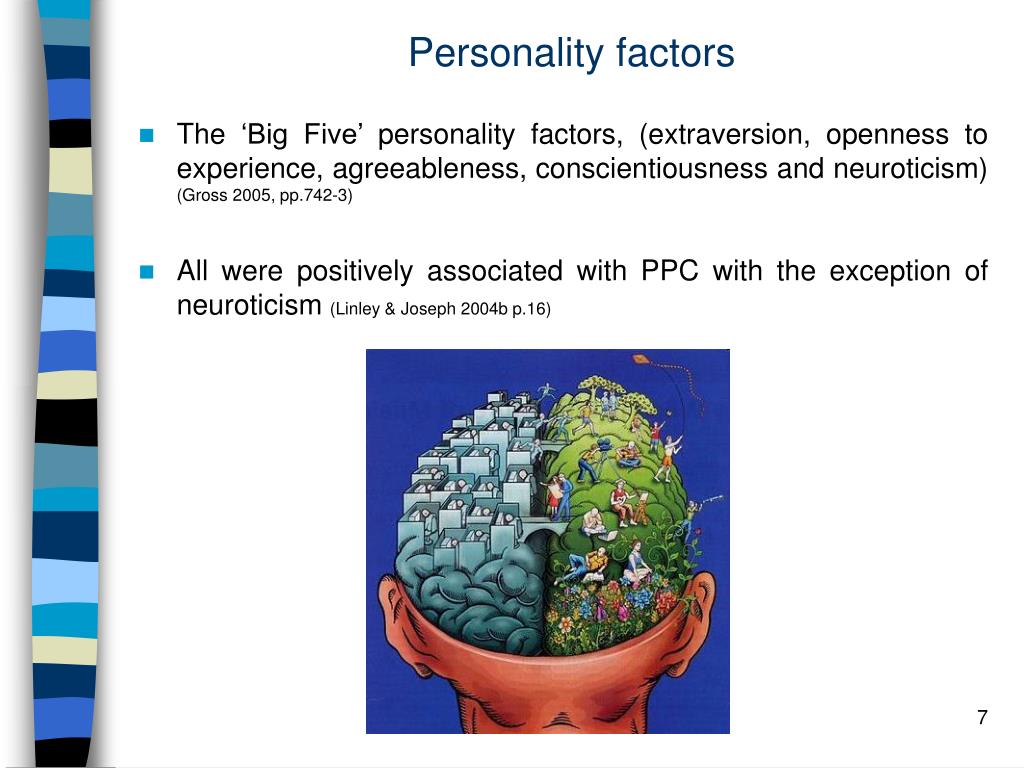 Personality factors

The ‘Big Five’ personality factors, (extraversion, openness to experience, agreeableness, conscientiousness and neuroticism) (Gross 2005, pp.742-3)

All were positively associated with PPC with the exception of neuroticism (Linley & Joseph 2004b p.16)

7